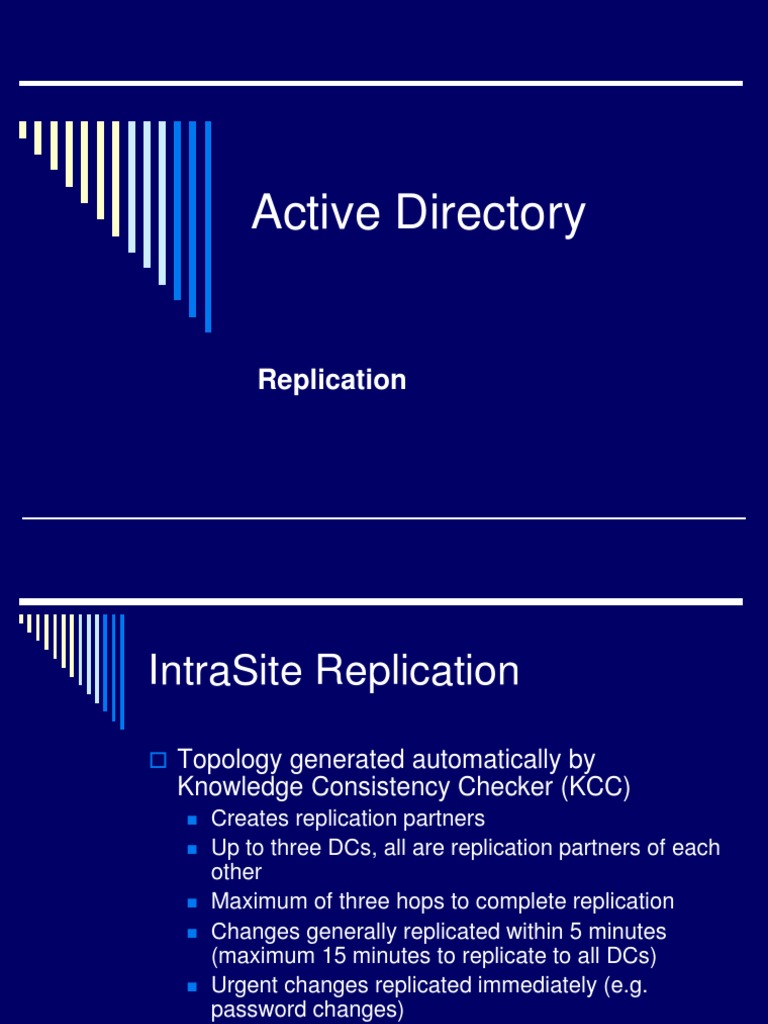 Active Directory

Replication

IntraSite Replication

Topology generated automatically by Knowledge Consistency Checker (KCC)

Creates replication partners

Up to three DCs, all are replication partners of each other

Maximum of three hops to complete replication

Changes generally replicated within 5 minutes (maximum 15 minutes to replicate to all DCs)

Urgent changes replicated immediately (e.g. password changes)